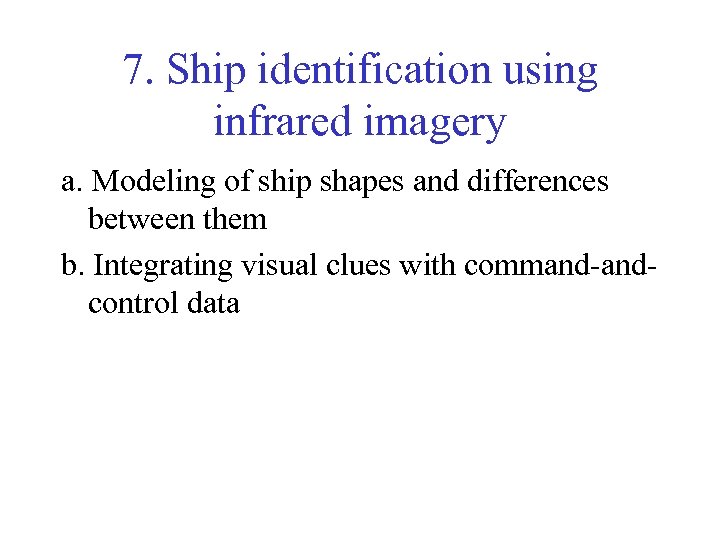 7. Ship identification using infrared imagery

a. Modeling of ship shapes and differences between them

b. Integrating visual clues with command-and-control data